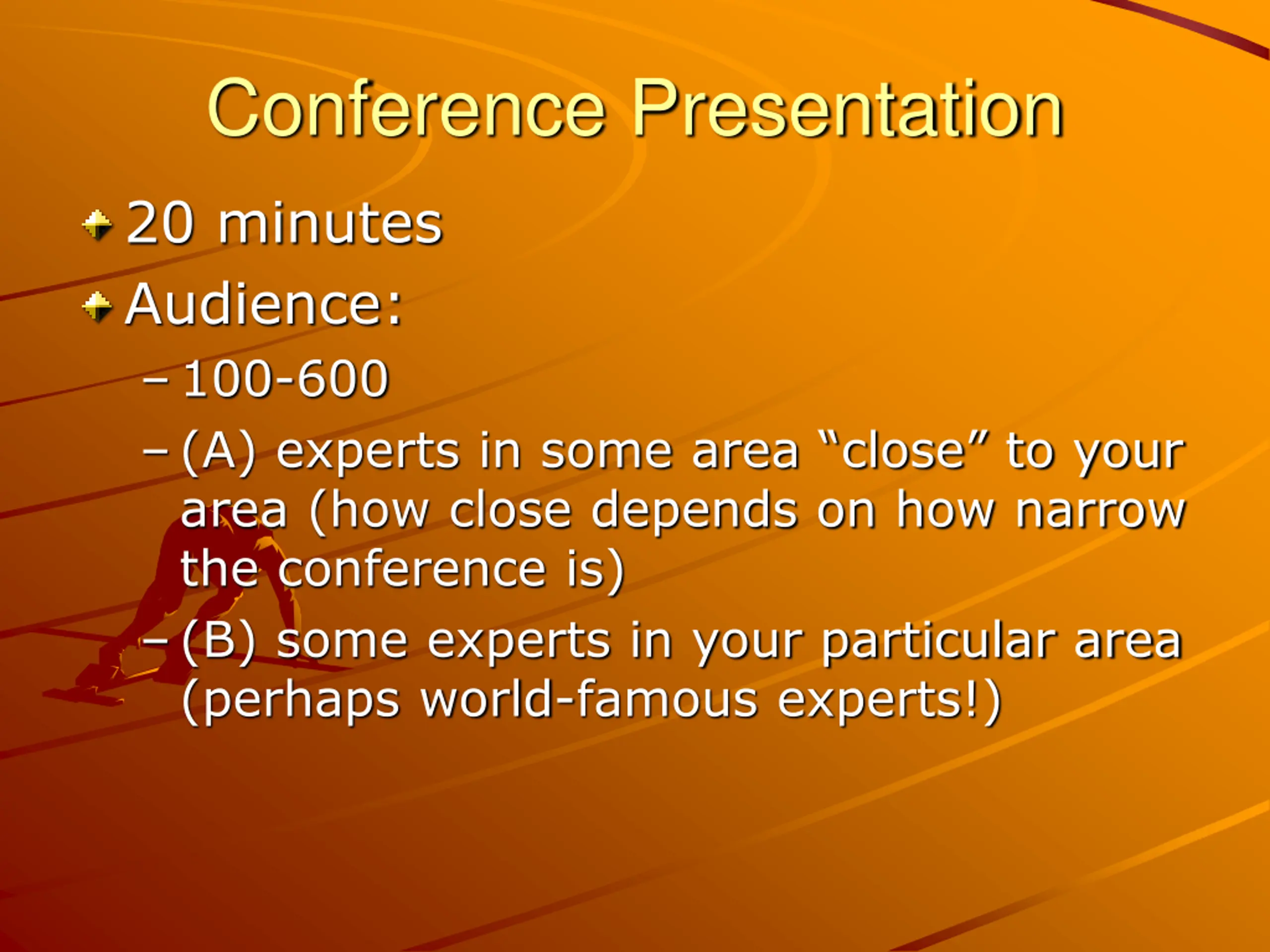 Conference Presentation

20 minutes

Audience:

– 100-600

– (A) experts in some area “close” to your area (how close depends on how narrow the conference is)

– (B) some experts in your particular area (perhaps world-famous experts!)